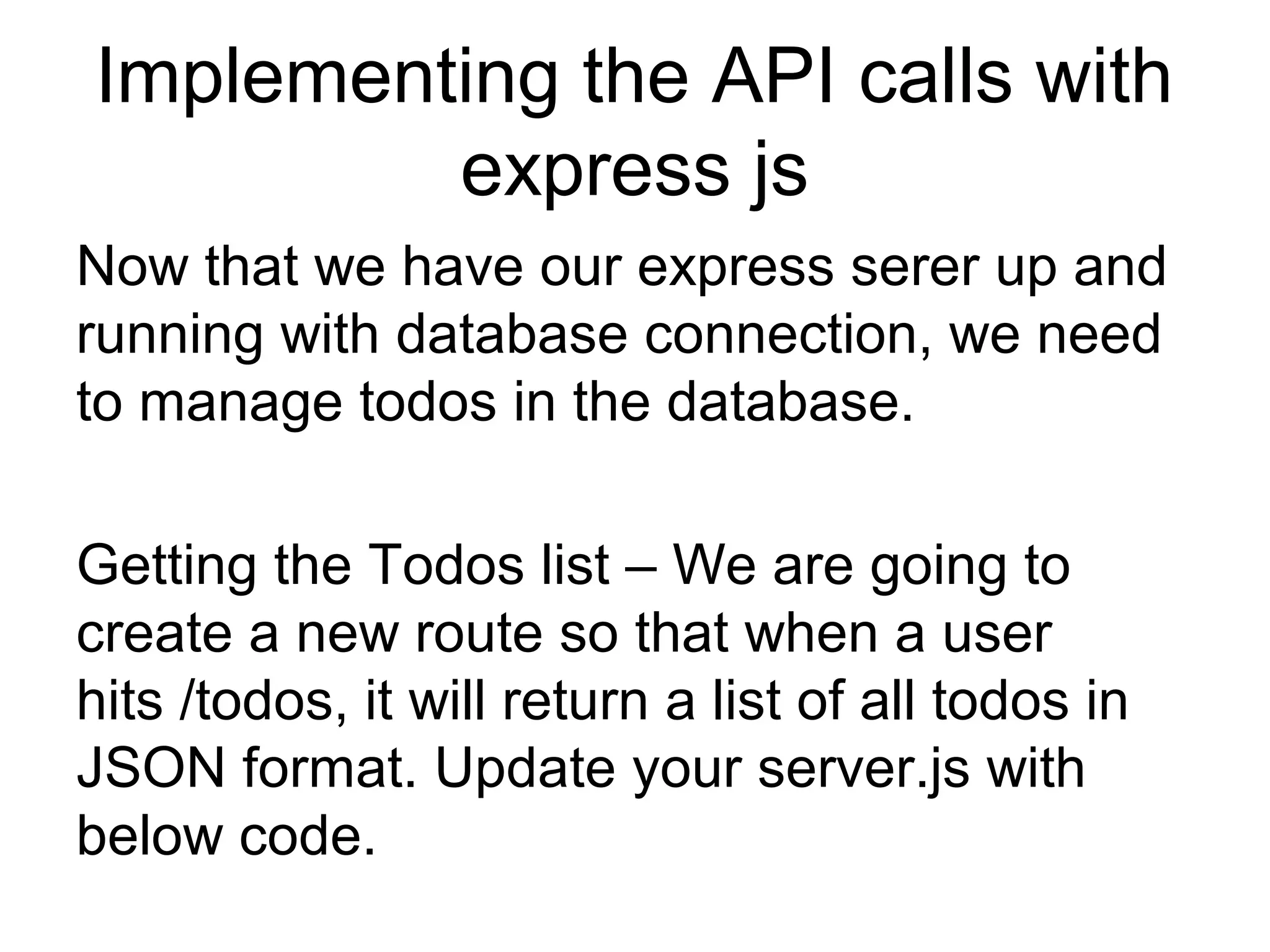 Implementing the API calls with express js

Now that we have our express serer up and running with database connection, we need to manage todos in the database.

Getting the Todos list – We are going to create a new route so that when a user hits /todos, it will return a list of all todos in JSON format. Update your server.js with below code.